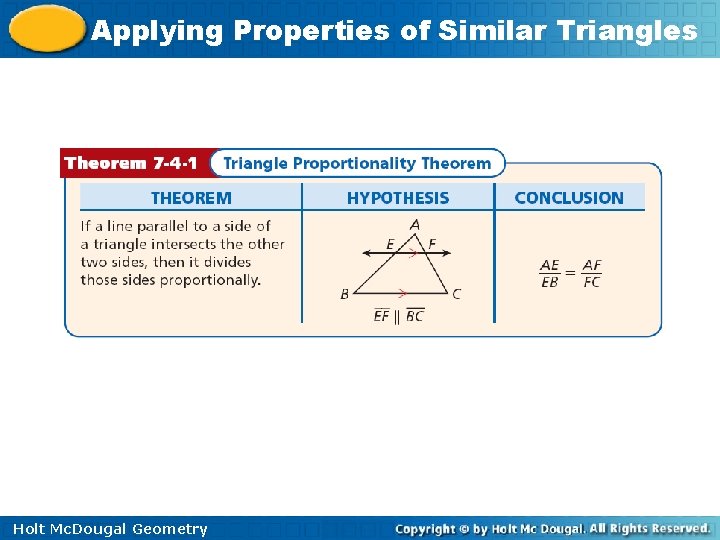 Applying Properties of Similar Triangles

Theorem 7-4-1 Triangle Proportionality Theorem

| THEOREM | HYPOTHESIS | CONCLUSION |
|---|---|---|
| If a line parallel to a side of a triangle intersects the other two sides, then it divides those sides proportionally. | A E F B C $\overline{EF} \parallel \overline{BC}$ | $\frac{AE}{EB} = \frac{AF}{FC}$ |

Holt McDougal Geometry

Copyright © by Holt Mc Dougal. All Rights Reserved.